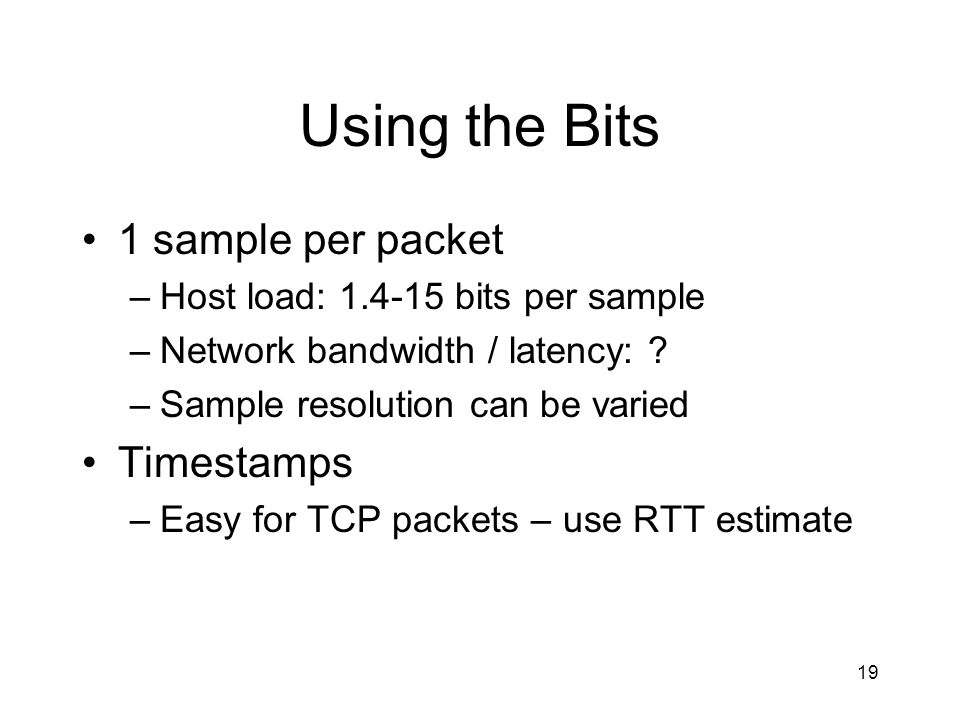 Using the Bits

• 1 sample per packet
  – Host load: 1.4-15 bits per sample
  – Network bandwidth / latency: ?
  – Sample resolution can be varied
• Timestamps
  – Easy for TCP packets – use RTT estimate

19